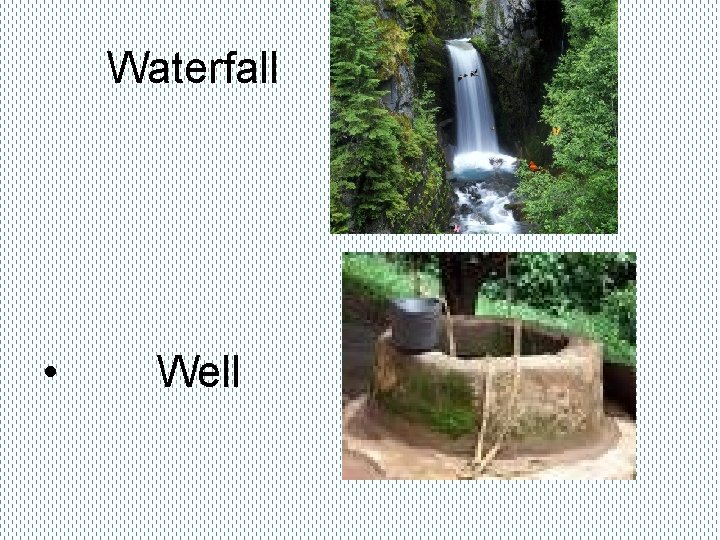 Waterfall

• Well